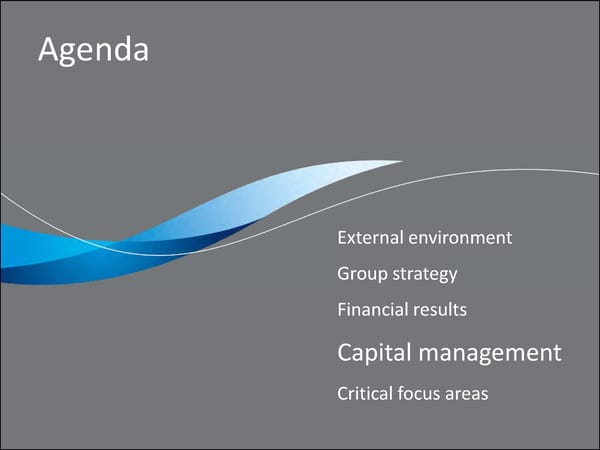 Agenda

External environment

Group strategy

Financial results

Capital management

Critical focus areas